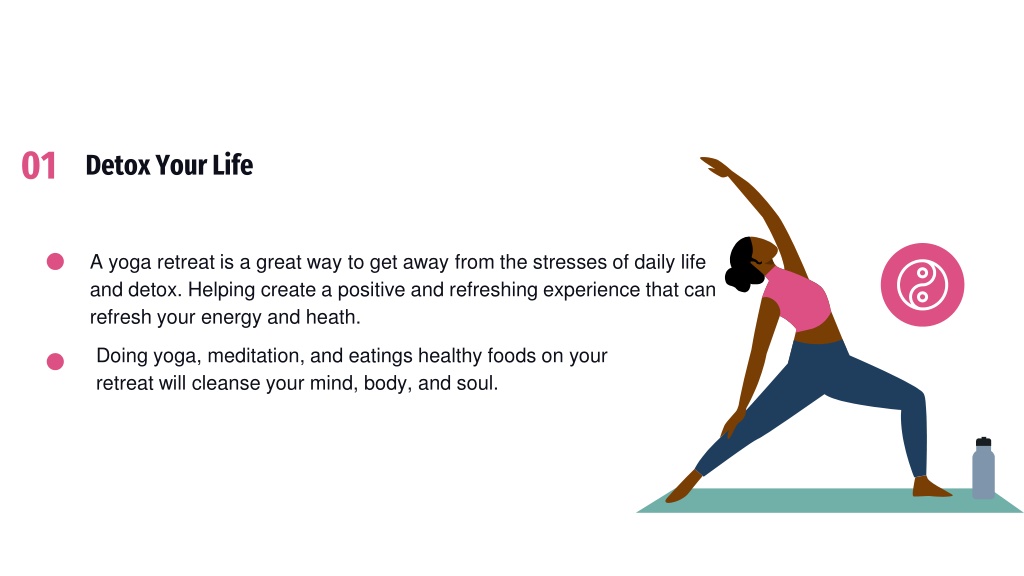 01 Detox Your Life

A yoga retreat is a great way to get away from the stresses of daily life and detox. Helping create a positive and refreshing experience that can refresh your energy and heath.

Doing yoga, meditation, and eatings healthy foods on your retreat will cleanse your mind, body, and soul.